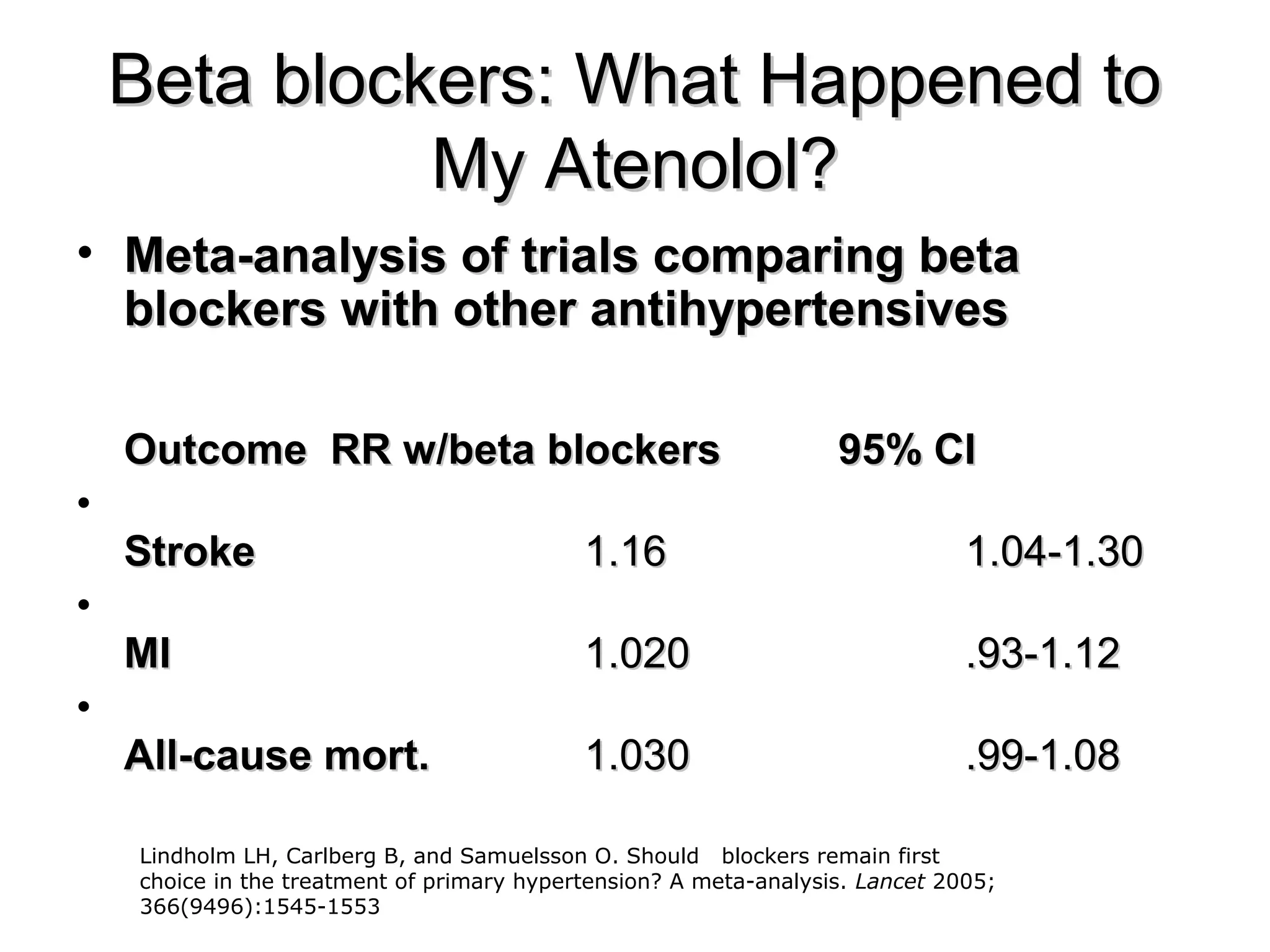 Beta blockers: What Happened to My Atenolol?

• Meta-analysis of trials comparing beta blockers with other antihypertensives

Outcome RR w/beta blockers 95% CI

•
Stroke 1.16 1.04-1.30

•
MI 1.020 .93-1.12

•
All-cause mort. 1.030 .99-1.08

Lindholm LH, Carlberg B, and Samuelsson O. Should blockers remain first choice in the treatment of primary hypertension? A meta-analysis. Lancet 2005; 366(9496):1545-1553